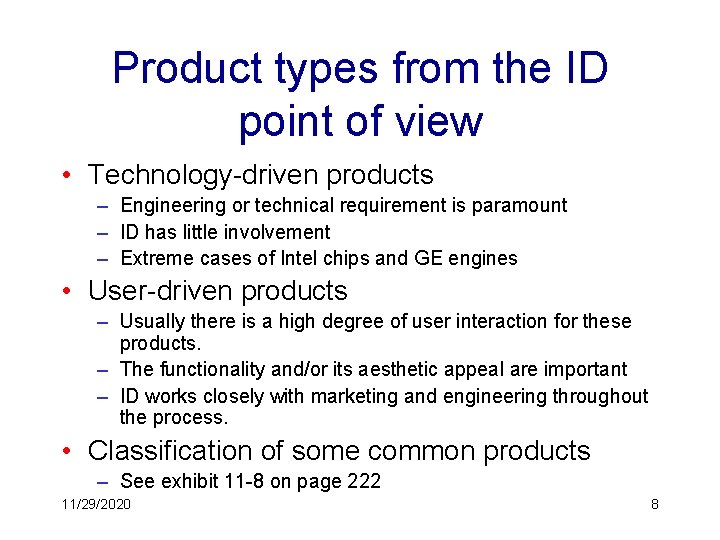 Product types from the ID point of view

• Technology-driven products
  – Engineering or technical requirement is paramount
  – ID has little involvement
  – Extreme cases of Intel chips and GE engines
• User-driven products
  – Usually there is a high degree of user interaction for these products.
  – The functionality and/or its aesthetic appeal are important
  – ID works closely with marketing and engineering throughout the process.
• Classification of some common products
  – See exhibit 11-8 on page 222

11/29/2020

8